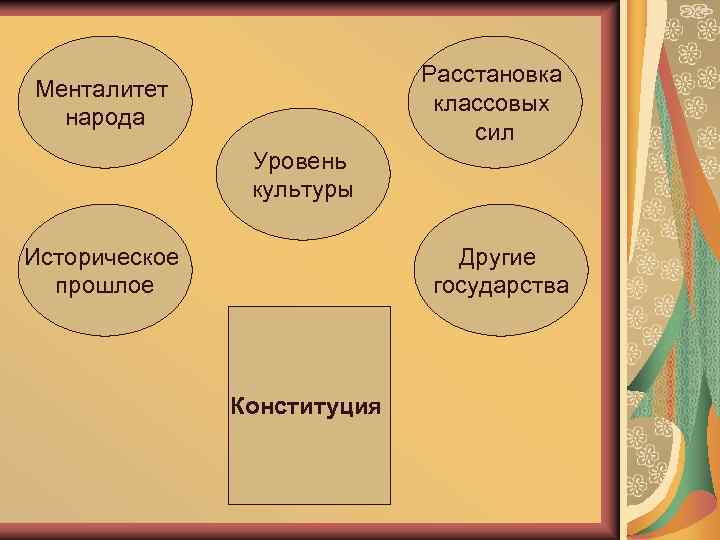 Менталитет народа

Расстановка классовых сил

Уровень культуры

Историческое прошлое

Другие государства

Конституция